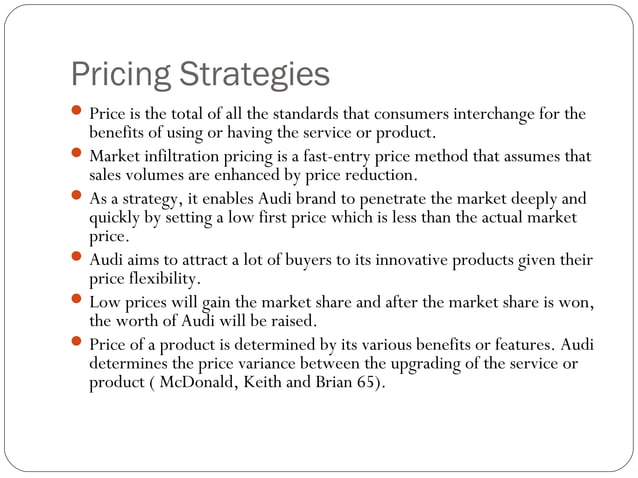 Pricing Strategies

- Price is the total of all the standards that consumers interchange for the benefits of using or having the service or product.
- Market infiltration pricing is a fast-entry price method that assumes that sales volumes are enhanced by price reduction.
- As a strategy, it enables Audi brand to penetrate the market deeply and quickly by setting a low first price which is less than the actual market price.
- Audi aims to attract a lot of buyers to its innovative products given their price flexibility.
- Low prices will gain the market share and after the market share is won, the worth of Audi will be raised.
- Price of a product is determined by its various benefits or features. Audi determines the price variance between the upgrading of the service or product ( McDonald, Keith and Brian 65).